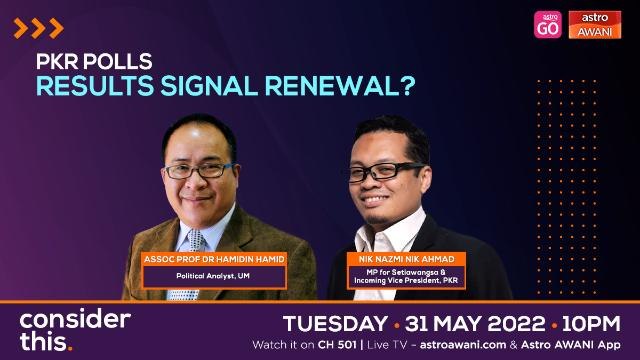 astro GO

astro AWANI

PKR POLLS
RESULTS SIGNAL RENEWAL?

ASSOC PROF DR HAMIDIN HAMID
Political Analyst, UM

NIK NAZMI NIK AHMAD
MP for Setiawangsa & Incoming Vice President, PKR

consider this.

TUESDAY • 31 MAY 2022 • 10PM
Watch it on CH 501 | Live TV - astroawani.com & Astro AWANI App